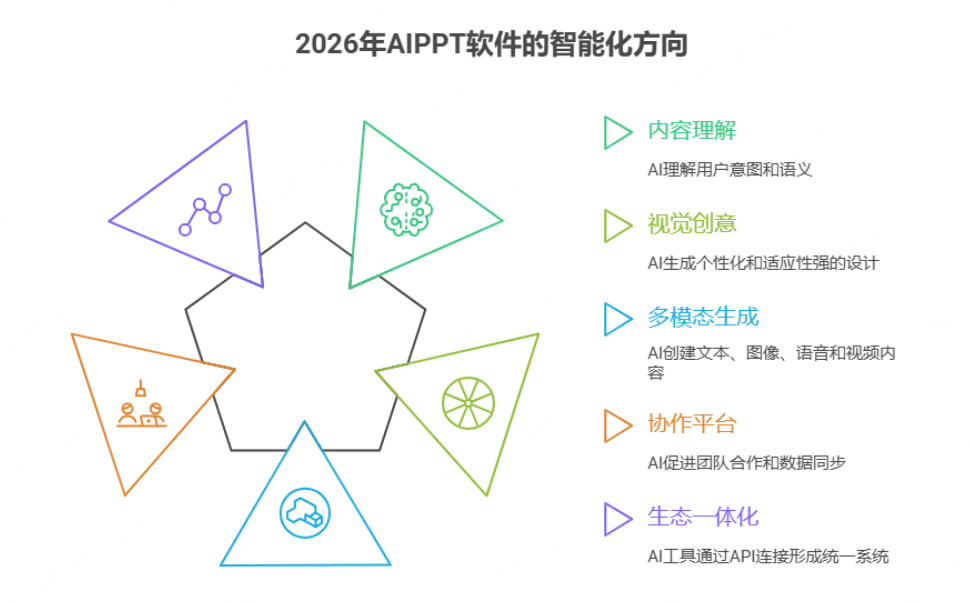 2026年AIPPT软件的智能化方向

内容理解

AI理解用户意图和语义

视觉创意

AI生成个性化和适应性强的设计

多模态生成

AI创建文本、图像、语音和视频内容

协作平台

AI促进团队合作和数据同步

生态一体化

AI工具通过API连接形成统一系统